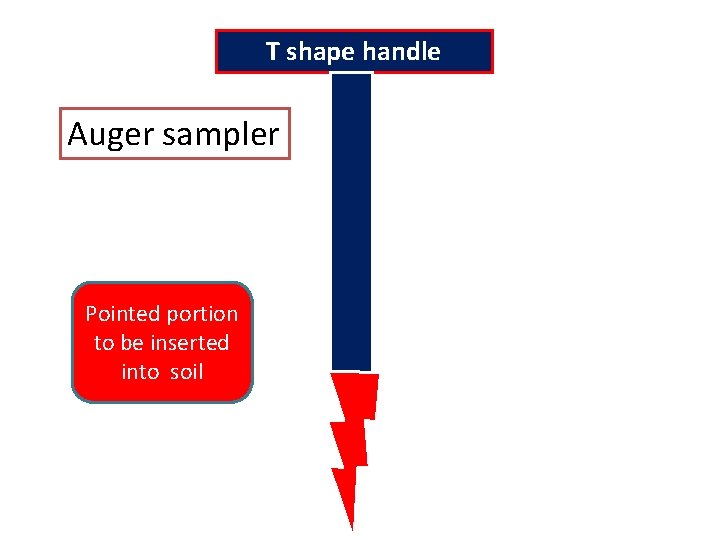 T shape handle

Auger sampler

Pointed portion to be inserted into soil